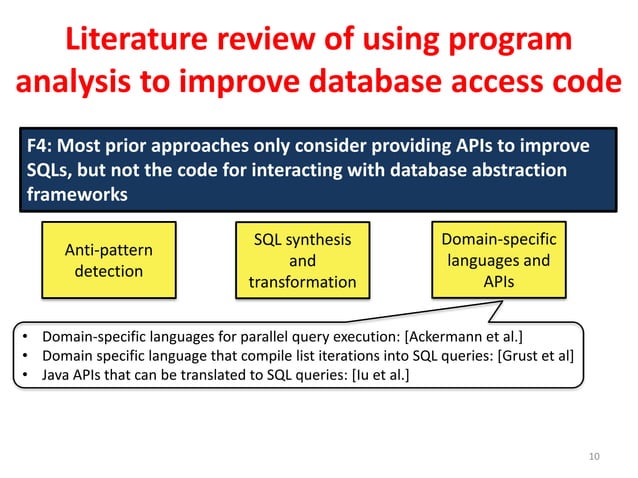 Literature review of using program analysis to improve database access code

F4: Most prior approaches only consider providing APIs to improve SQLs, but not the code for interacting with database abstraction frameworks

Anti-pattern detection

SQL synthesis and transformation

Domain-specific languages and APIs

• Domain-specific languages for parallel query execution: [Ackermann et al.]
• Domain specific language that compile list iterations into SQL queries: [Grust et al]
• Java APIs that can be translated to SQL queries: [Iu et al.]

10